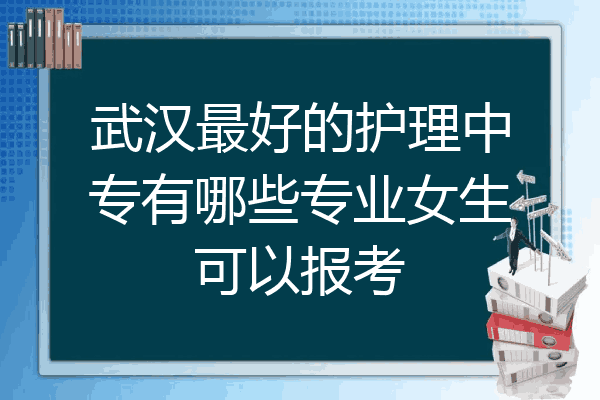 武汉最好的护理中专有哪些专业女生可以报考